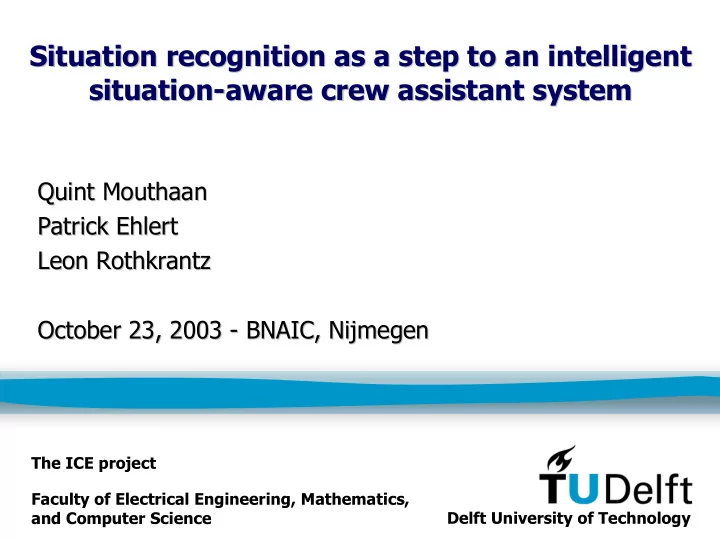 Situation recognition as a step to an intelligent situation-aware crew assistant system

Quint Mouthaan
Patrick Ehlert
Leon Rothkrantz

October 23, 2003 - BNAIC, Nijmegen

The ICE project

Faculty of Electrical Engineering, Mathematics, and Computer Science

TUDelft

Delft University of Technology